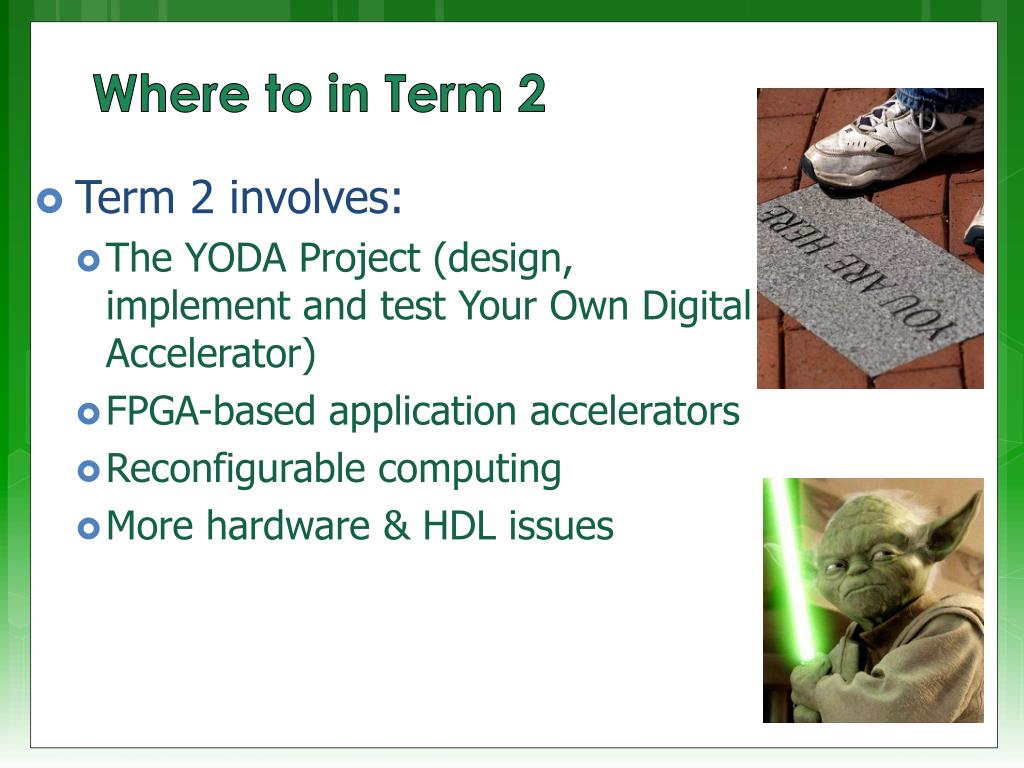 Where to in Term 2

Term 2 involves:

The YODA Project (design, implement and test Your Own Digital Accelerator)

FPGA-based application accelerators

Reconfigurable computing

More hardware & HDL issues

YOU ARE HERE